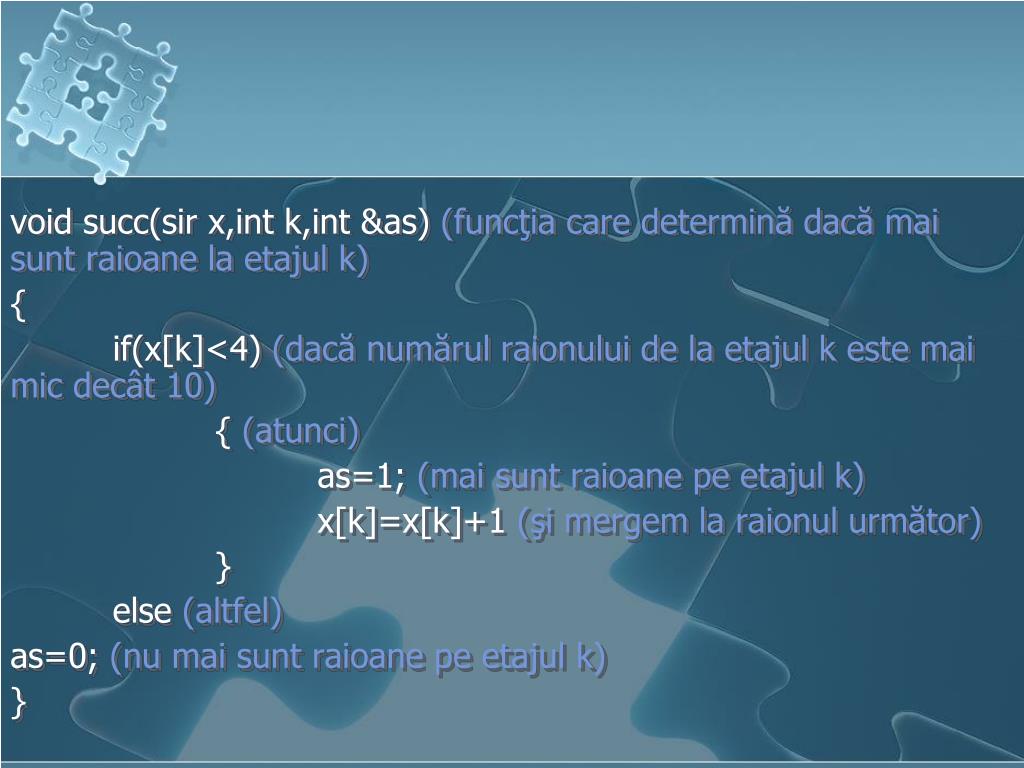 void succ(sir x,int k,int &as) (funcţia care determină dacă mai sunt raioane la etajul k)

{

if(x[k]<4) (dacă numărul raionului de la etajul k este mai mic decât 10)

{ (atunci)

as=1; (mai sunt raioane pe etajul k)

x[k]=x[k]+1 (şi mergem la raionul următor)

}

else (altfel)

as=0; (nu mai sunt raioane pe etajul k)

}